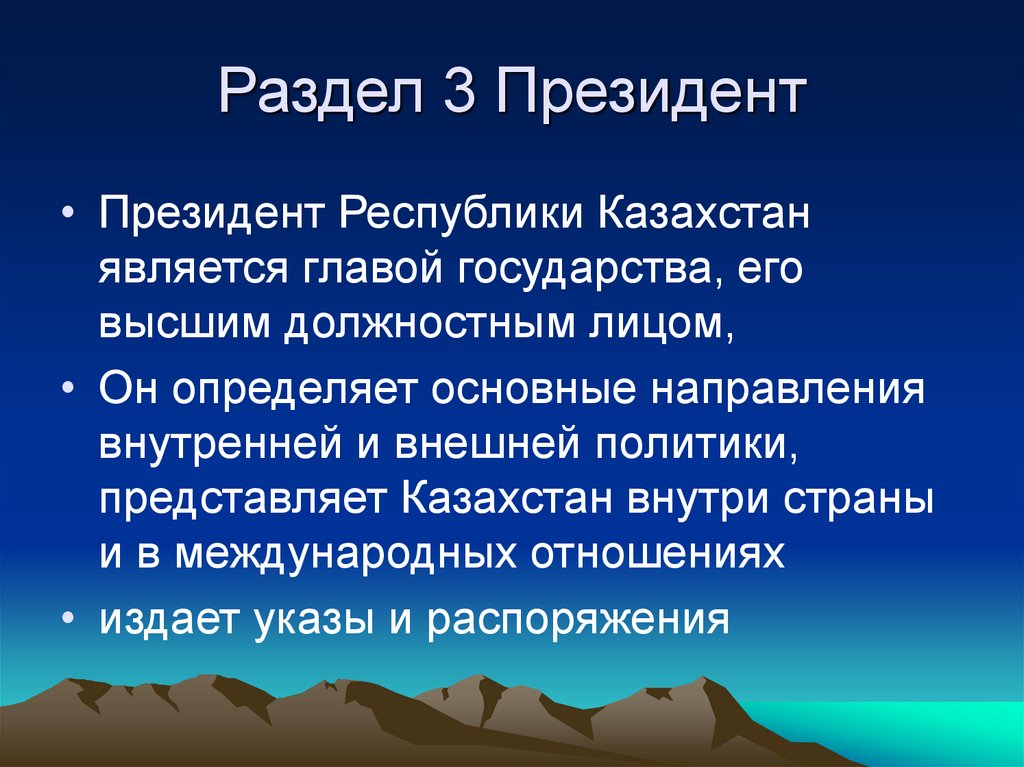 Раздел 3 Президент

• Президент Республики Казахстан является главой государства, его высшим должностным лицом,

• Он определяет основные направления внутренней и внешней политики, представляет Казахстан внутри страны и в международных отношениях

• издает указы и распоряжения